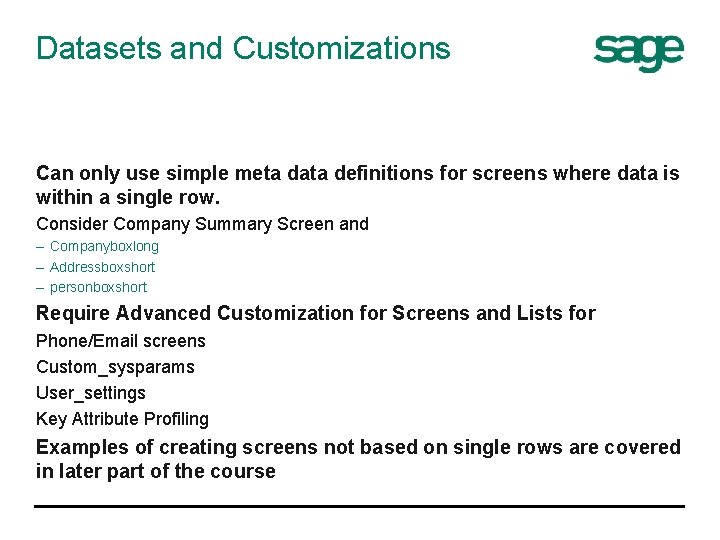 Datasets and Customizations

sage

Can only use simple meta data definitions for screens where data is within a single row.

Consider Company Summary Screen and

– Companyboxlong

– Addressboxshort

– personboxshort

Require Advanced Customization for Screens and Lists for

Phone/Email screens

Custom_sysparams

User_settings

Key Attribute Profiling

Examples of creating screens not based on single rows are covered in later part of the course